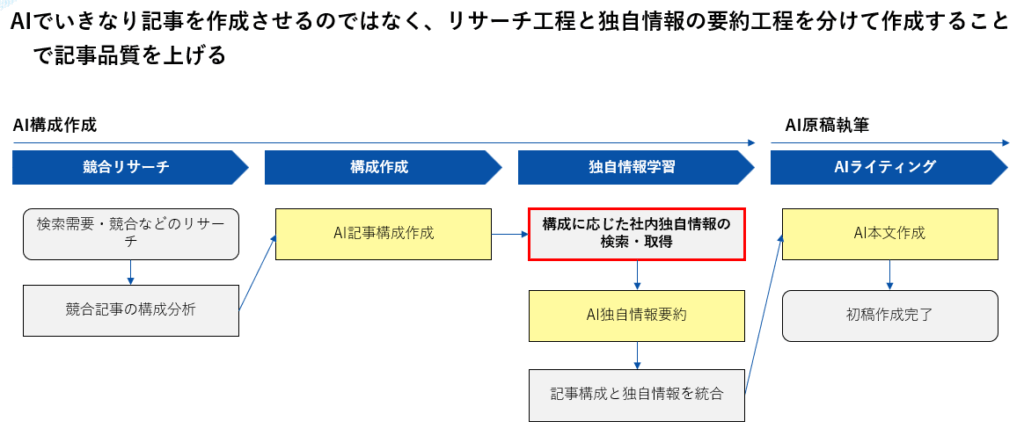 AIでいきなり記事を作成させるのではなく、リサーチ工程と独自情報の要約工程を分けて作成することで記事品質を上げる

AI構成作成

AI原稿執筆

競合リサーチ

構成作成

独自情報学習

AIライティング

検索需要・競合などのリサーチ

競合記事の構成分析

AI記事構成作成

構成に応じた社内独自情報の検索・取得

AI独自情報要約

記事構成と独自情報を統合

AI本文作成

初稿作成完了